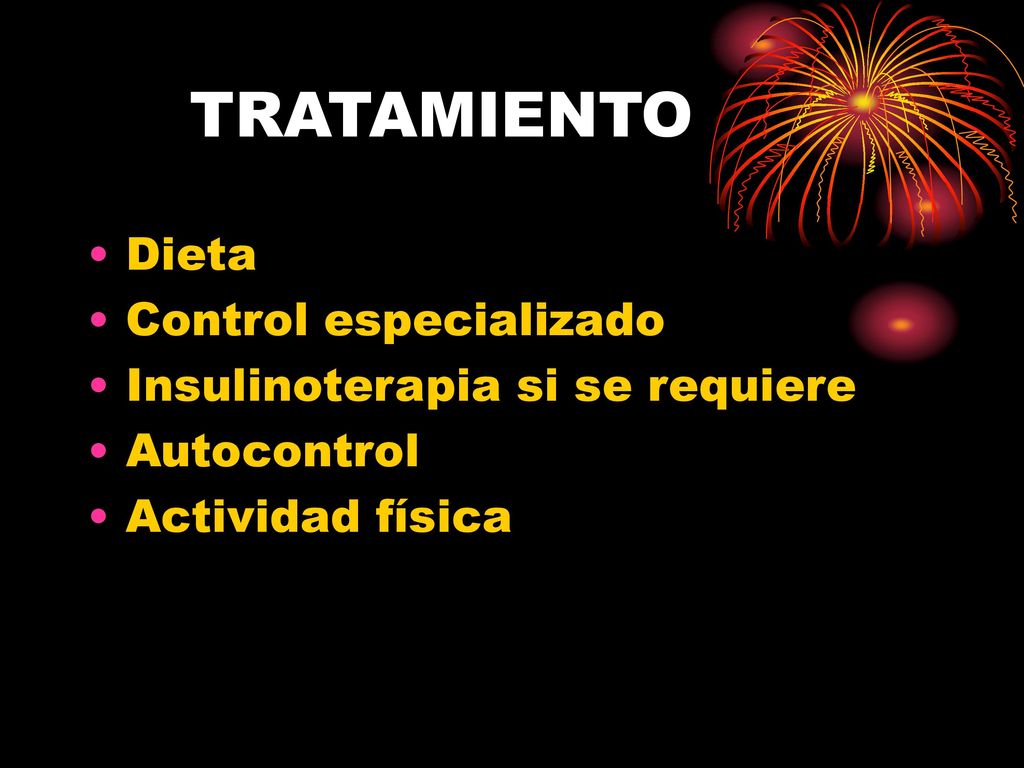 TRATAMIENTO

• Dieta
• Control especializado
• Insulinoterapia si se requiere
• Autocontrol
• Actividad física